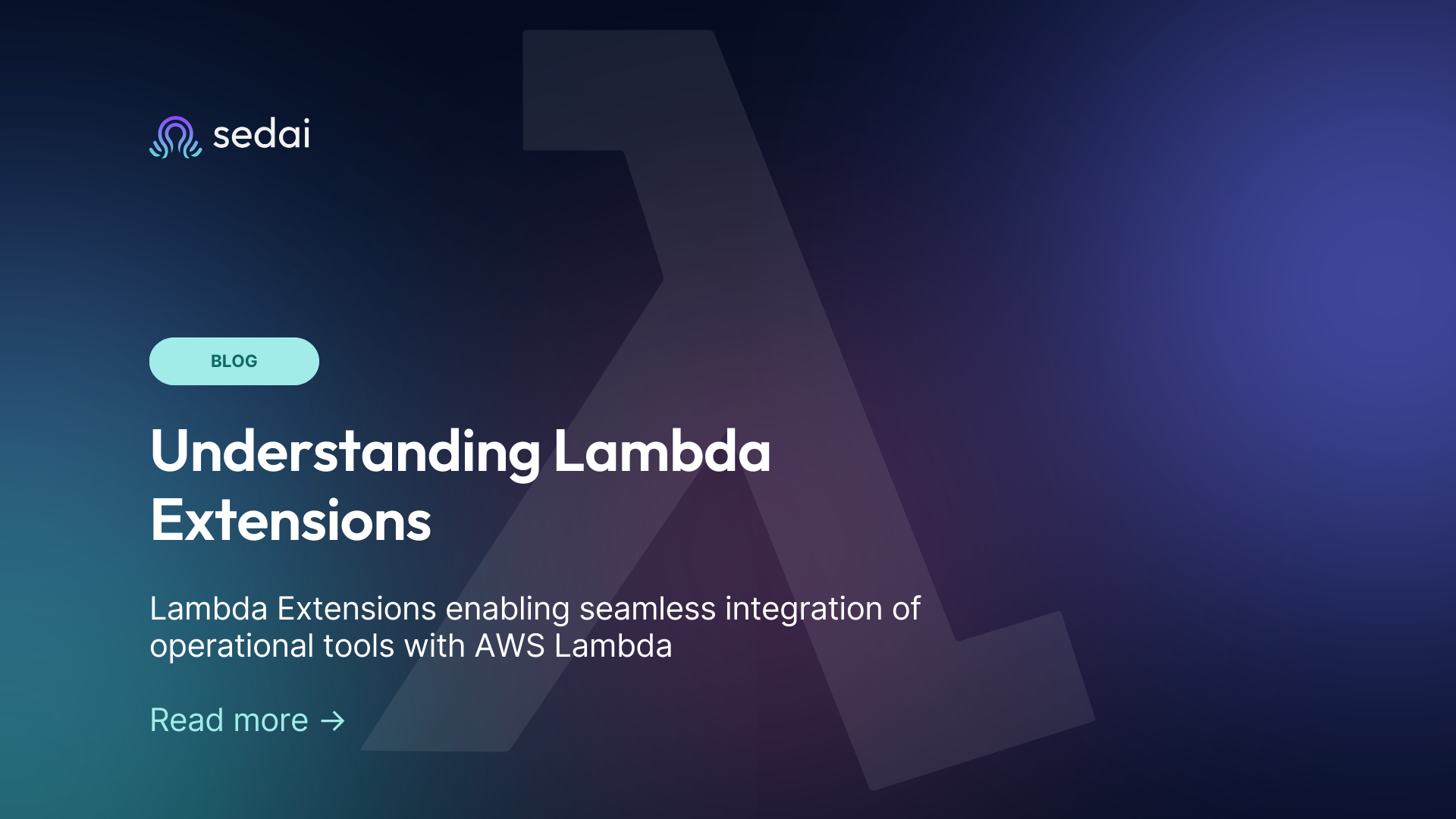 sedai

BLOG

Understanding Lambda Extensions

Lambda Extensions enabling seamless integration of operational tools with AWS Lambda

Read more →